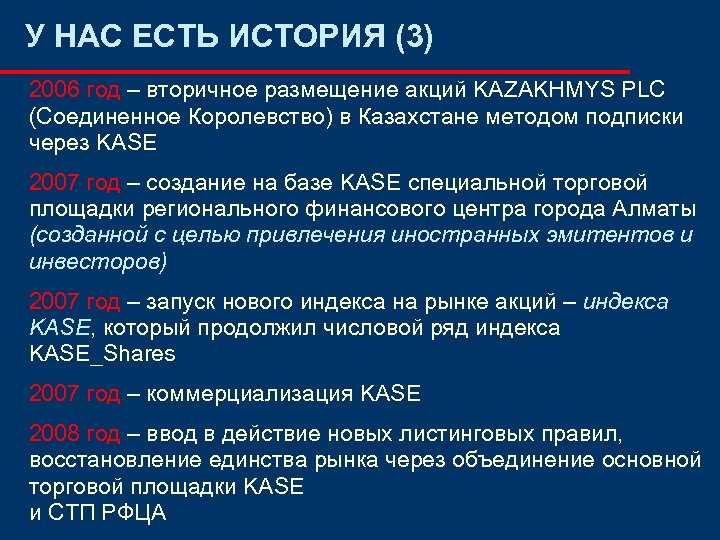 У НАС ЕСТЬ ИСТОРИЯ (3)

2006 год – вторичное размещение акций KAZAKHMYS PLC (Соединенное Королевство) в Казахстане методом подписки через KASE

2007 год – создание на базе KASE специальной торговой площадки регионального финансового центра города Алматы (созданной с целью привлечения иностранных эмитентов и инвесторов)

2007 год – запуск нового индекса на рынке акций – индекса KASE, который продолжил числовой ряд индекса KASE_Shares

2007 год – коммерциализация KASE

2008 год – ввод в действие новых листинговых правил, восстановление единства рынка через объединение основной торговой площадки KASE
и СТП РФЦА